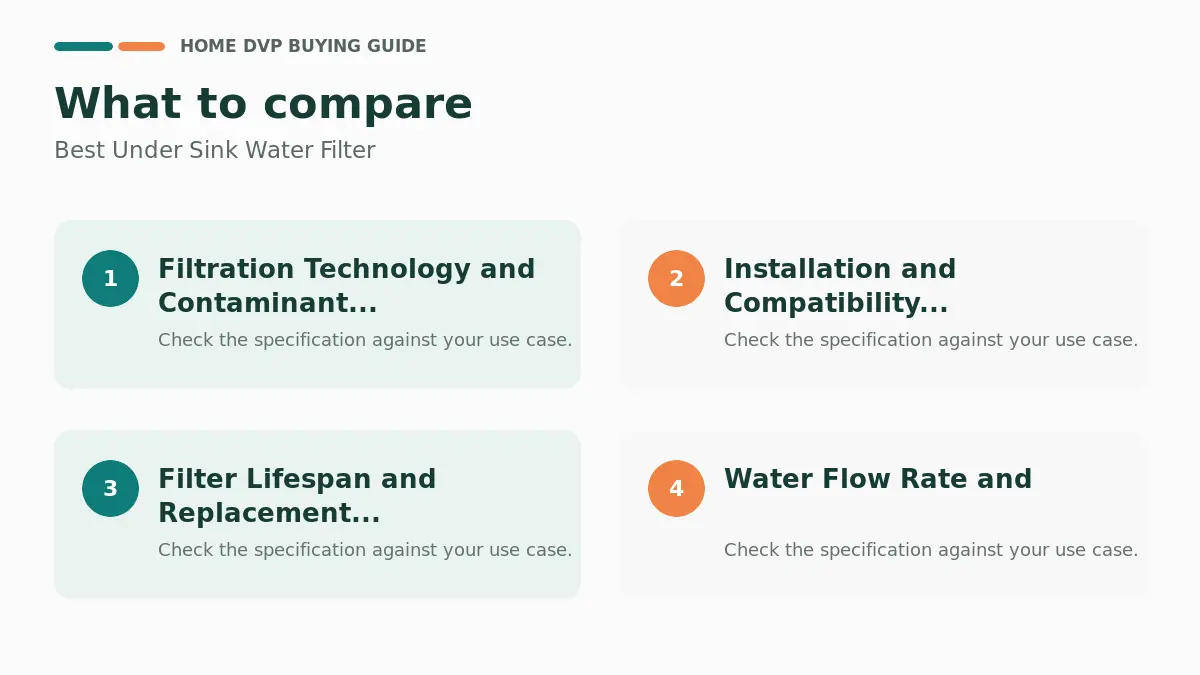 HOME DVP BUYING GUIDE

What to compare

Best Under Sink Water Filter

1

Filtration Technology and Contaminant...

Check the specification against your use case.

2

Installation and Compatibility...

Check the specification against your use case.

3

Filter Lifespan and Replacement...

Check the specification against your use case.

4

Water Flow Rate and

Check the specification against your use case.